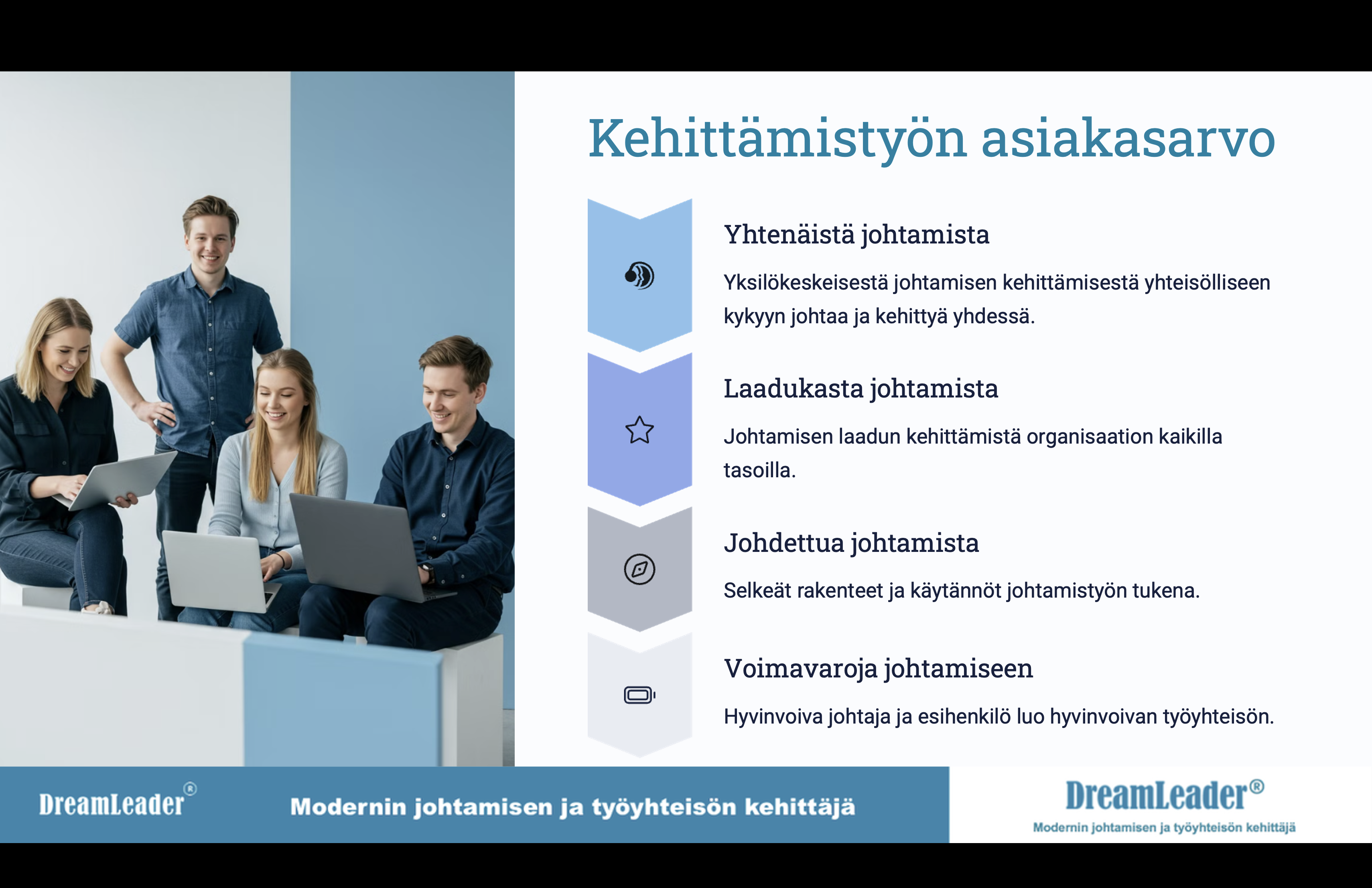 Kehittämistyön asiakasarvo

Yhtenäistä johtamista

Yksilökeskeisestä johtamisen kehittämisestä yhteisölliseen kykyyn johtaa ja kehittyä yhdessä.

Laadukasta johtamista

Johtamisen laadun kehittämistä organisaation kaikilla tasoilla.

Johdettua johtamista

Selkeät rakenteet ja käytännöt johtamistyön tukena.

Voimavaroja johtamiseen

Hyvinvoiva johtaja ja esihenkilö luo hyvinvoivan työyhteisön.

DreamLeader®

Modernin johtamisen ja työyhteisön kehittäjä

DreamLeader®

Modernin johtamisen ja työyhteisön kehittäjä